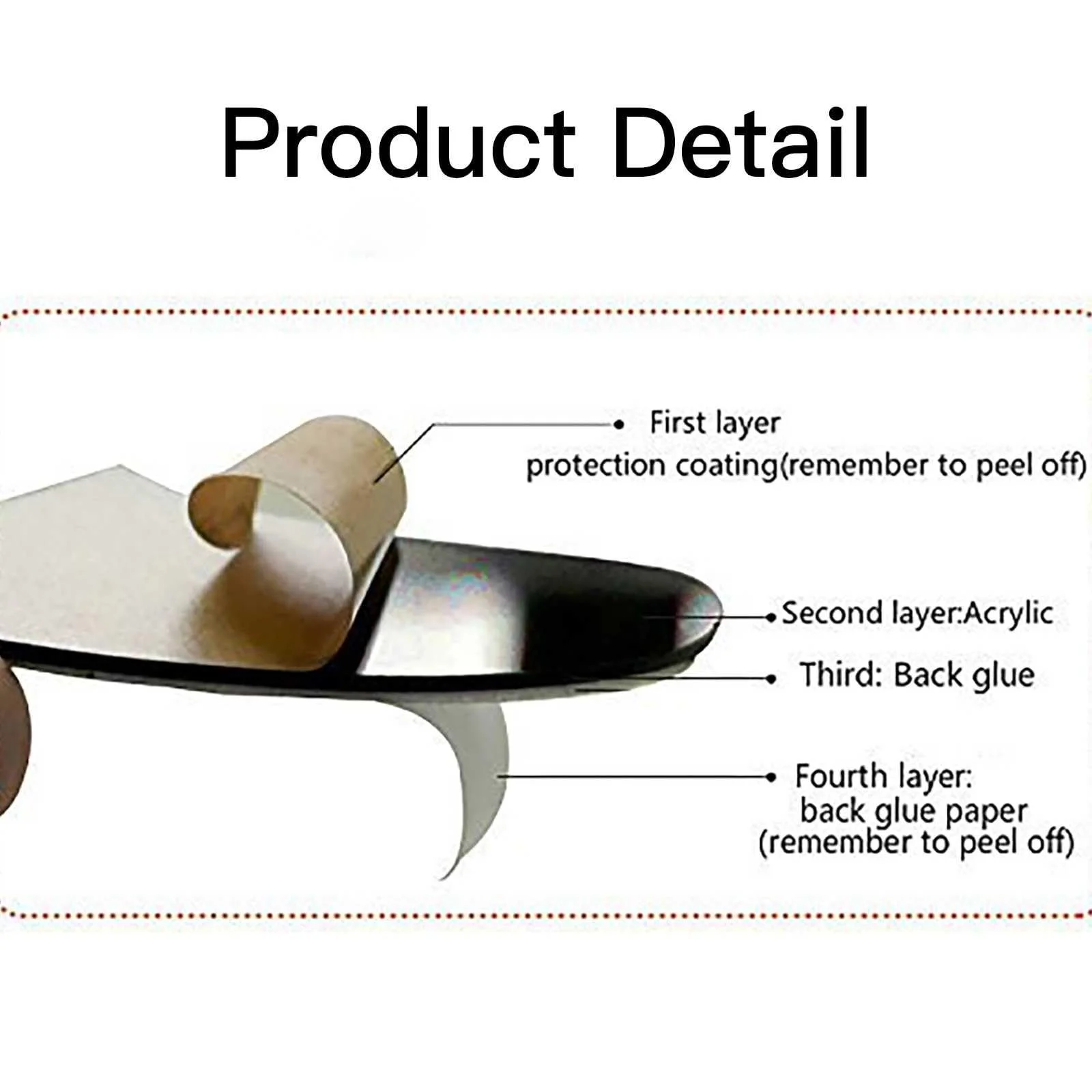 Product Detail

First layer
protection coating(remember to peel off)

Second layer:Acrylic

Third: Back glue

Fourth layer:
back glue paper
(remember to peel off)